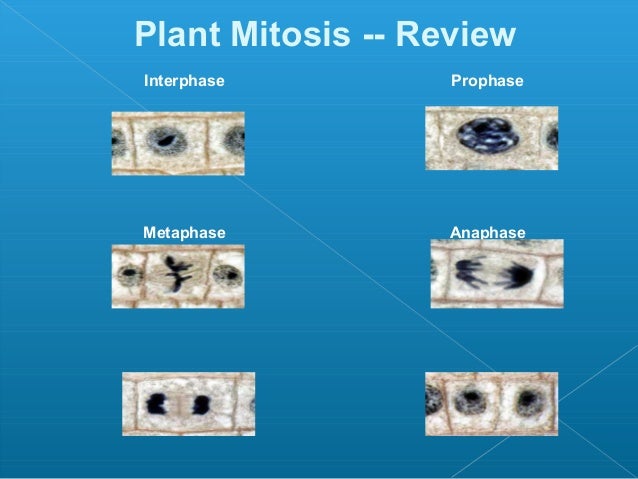 Plant Mitosis -- Review

Interphase

Prophase

Metaphase

Anaphase